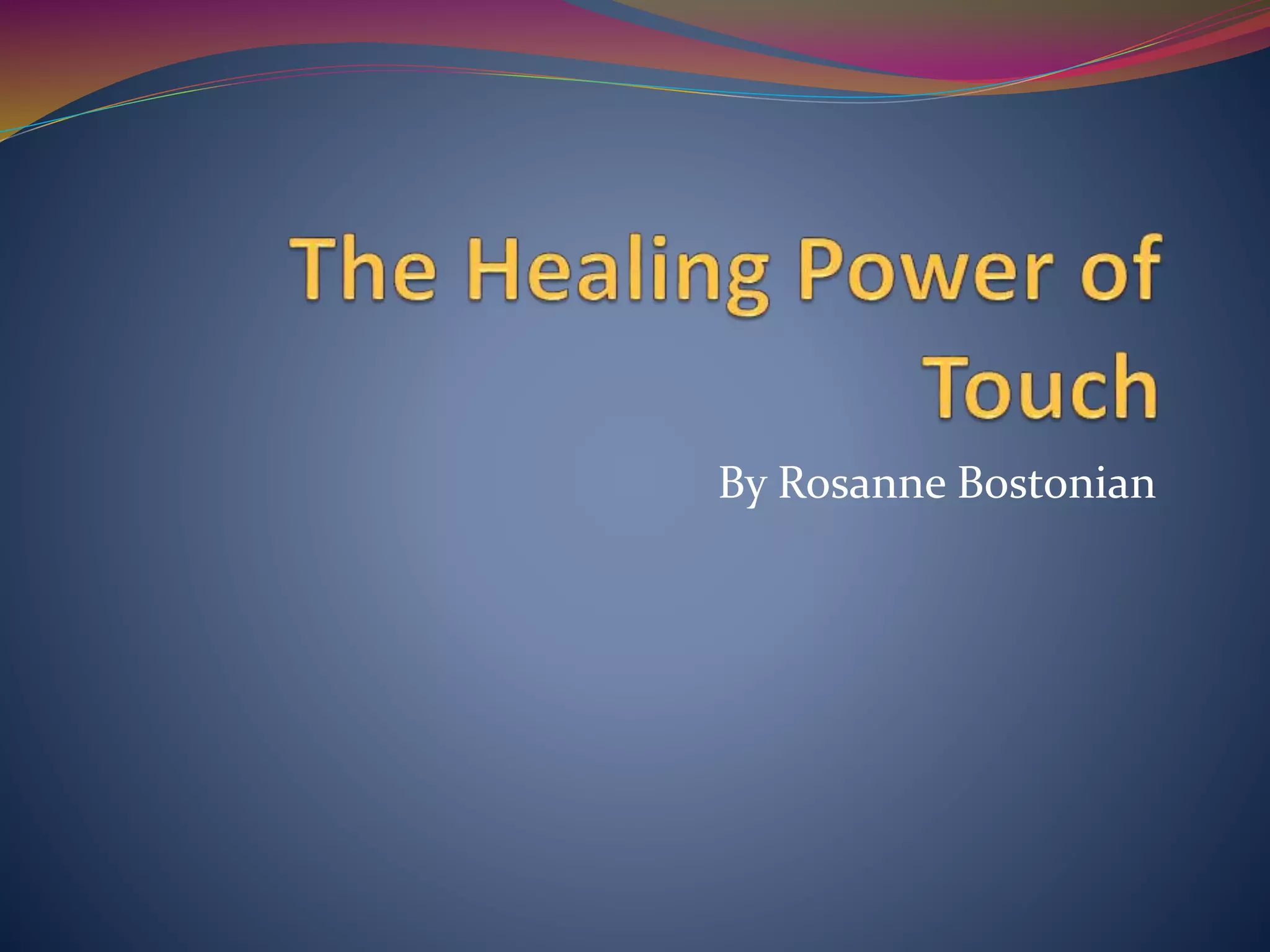 The Healing Power of Touch

By Rosanne Bostonian